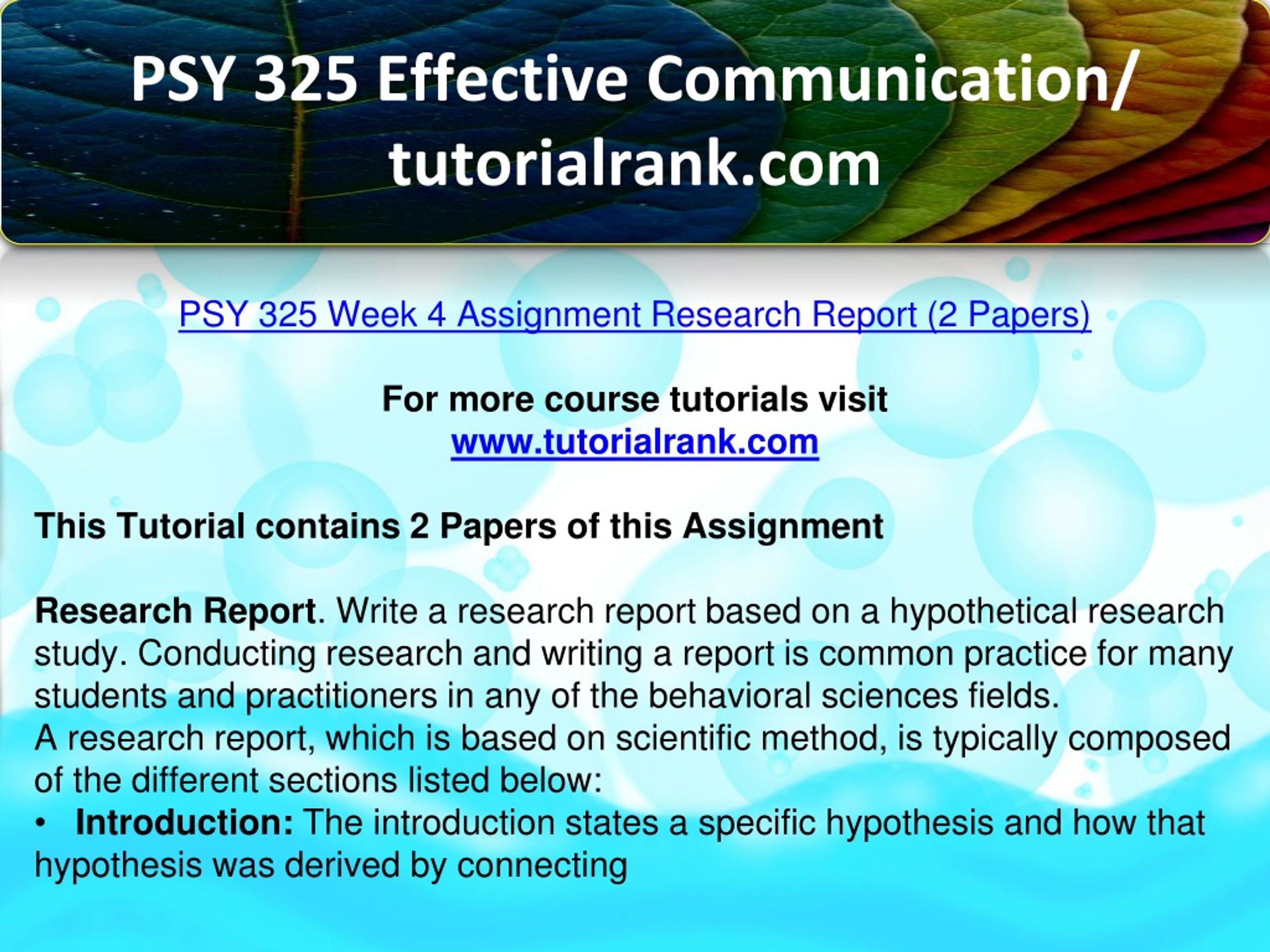 PSY 325 Effective Communication/ tutorialrank.com

PSY 325 Week 4 Assignment Research Report (2 Papers)

For more course tutorials visit
www.tutorialrank.com

This Tutorial contains 2 Papers of this Assignment

Research Report. Write a research report based on a hypothetical research study. Conducting research and writing a report is common practice for many students and practitioners in any of the behavioral sciences fields.
A research report, which is based on scientific method, is typically composed of the different sections listed below:
• Introduction: The introduction states a specific hypothesis and how that hypothesis was derived by connecting